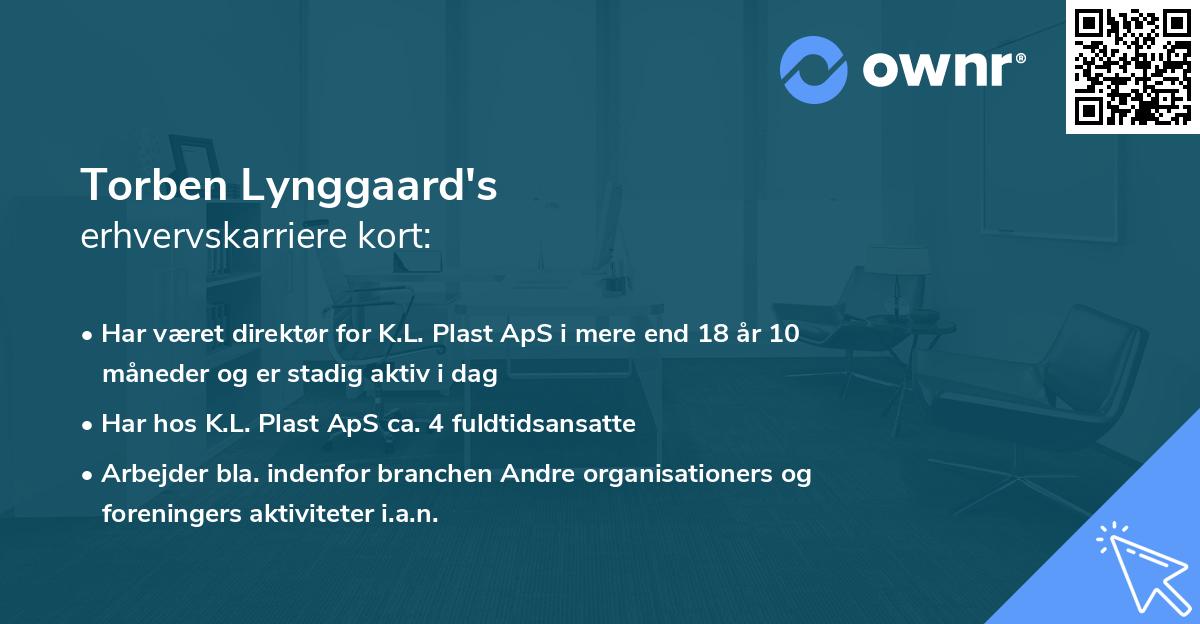 ownr®

Torben Lynggaard's
erhvervskarriere kort:

• Har været direktør for K.L. Plast ApS i mere end 18 år 10 måneder og er stadig aktiv i dag
• Har hos K.L. Plast ApS ca. 4 fuldtidsansatte
• Arbejder bla. indenfor branchen Andre organisationers og foreningers aktiviteter i.a.n.